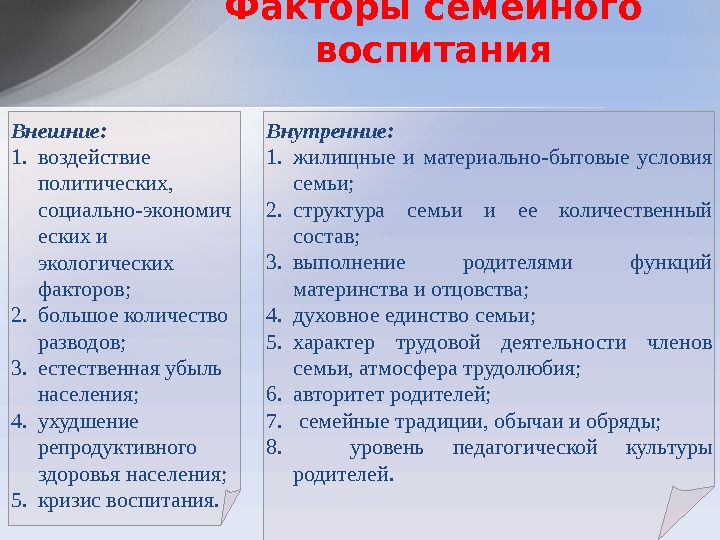 Факторы семейного воспитания

Внешние:
1. воздействие политических, социально-экономических и экологических факторов;
2. большое количество разводов;
3. естественная убыль населения;
4. ухудшение репродуктивного здоровья населения;
5. кризис воспитания.

Внутренние:
1. жилищные и материально-бытовые условия семьи;
2. структура семьи и ее количественный состав;
3. выполнение родителями функций материнства и отцовства;
4. духовное единство семьи;
5. характер трудовой деятельности членов семьи, атмосфера трудолюбия;
6. авторитет родителей;
7. семейные традиции, обычаи и обряды;
8. уровень педагогической культуры родителей.